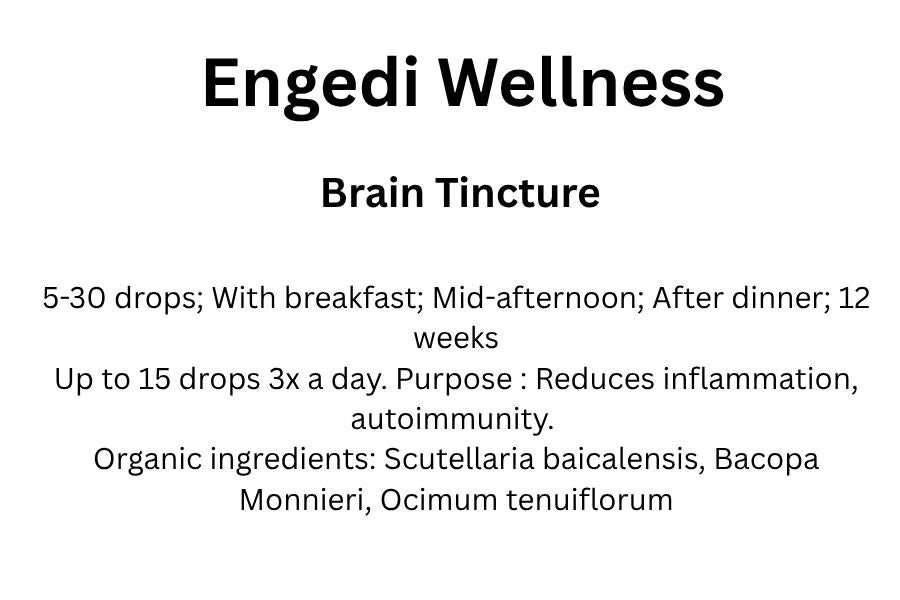 Engedi Wellness

Brain Tincture

5-30 drops; With breakfast; Mid-afternoon; After dinner; 12 weeks
Up to 15 drops 3x a day. Purpose : Reduces inflammation, autoimmunity.
Organic ingredients: Scutellaria baicalensis, Bacopa Monnieri, Ocimum tenuiflorum